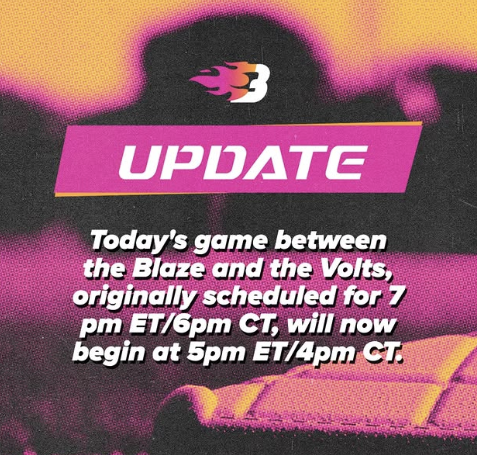 B

UPDATE

Today's game between the Blaze and the Volts, originally scheduled for 7 pm ET/6pm CT, will now begin at 5pm ET/4pm CT.